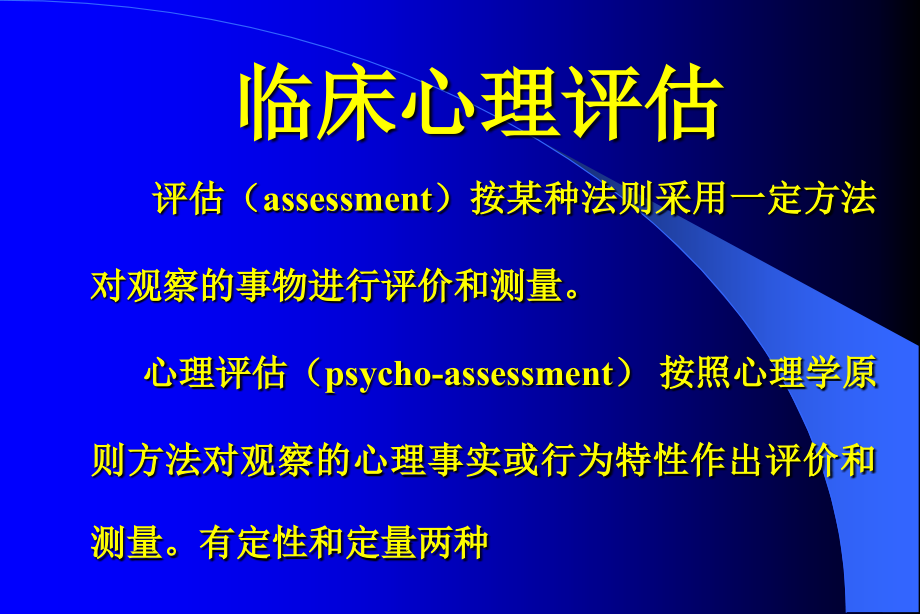 临床心理评估

评估（assessment）按某种法则采用一定方法对观察的事物进行评价和测量。

心理评估（psycho-assessment） 按照心理学原则方法对观察的心理事实或行为特性作出评价和测量。有定性和定量两种